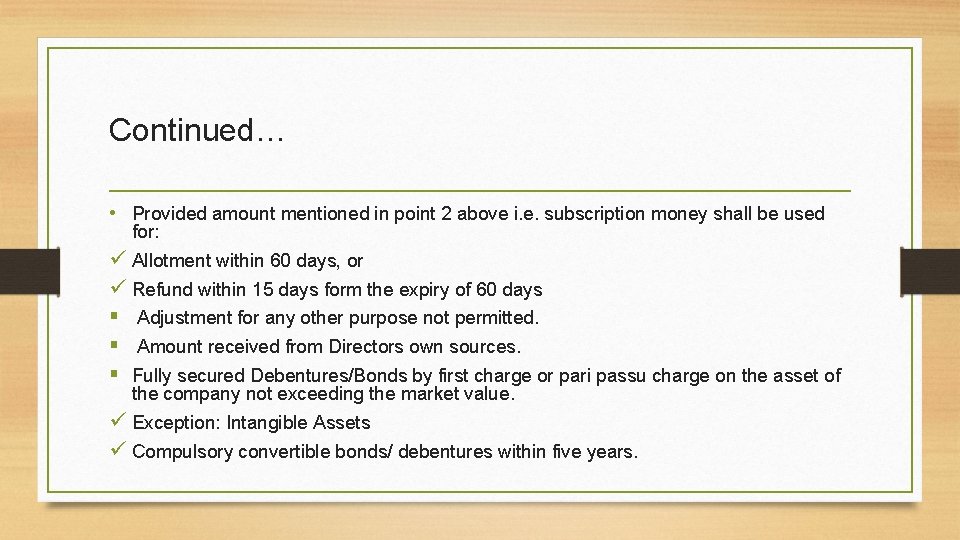 Continued…

• Provided amount mentioned in point 2 above i.e. subscription money shall be used for:
✓ Allotment within 60 days, or
✓ Refund within 15 days form the expiry of 60 days
▪ Adjustment for any other purpose not permitted.
▪ Amount received from Directors own sources.
▪ Fully secured Debentures/Bonds by first charge or pari passu charge on the asset of the company not exceeding the market value.
✓ Exception: Intangible Assets
✓ Compulsory convertible bonds/ debentures within five years.